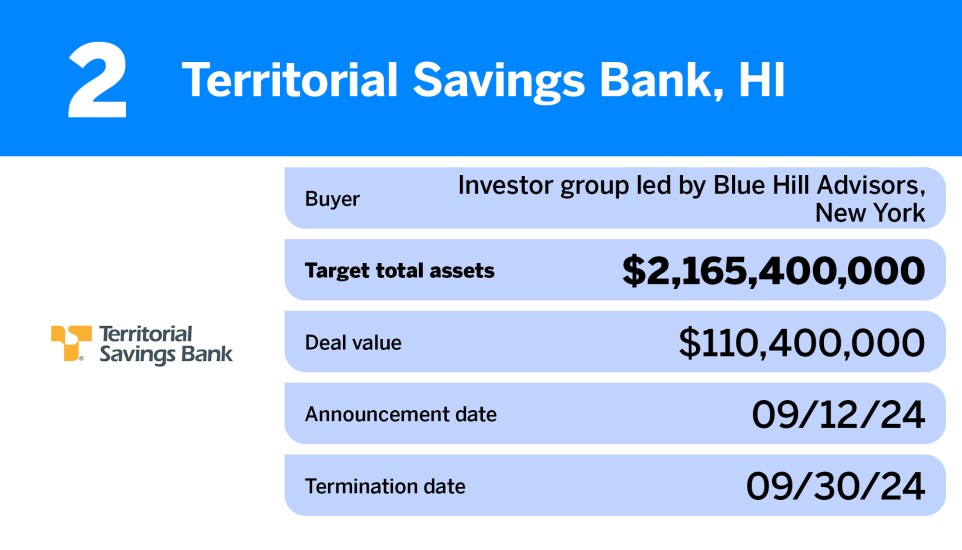 2 Territorial Savings Bank, HI

Territorial Savings Bank

| Buyer | Investor group led by Blue Hill Advisors, New York |
|---|---|
| **Target total assets** | **$2,165,400,000** |
| Deal value | $110,400,000 |
| Announcement date | 09/12/24 |
| Termination date | 09/30/24 |